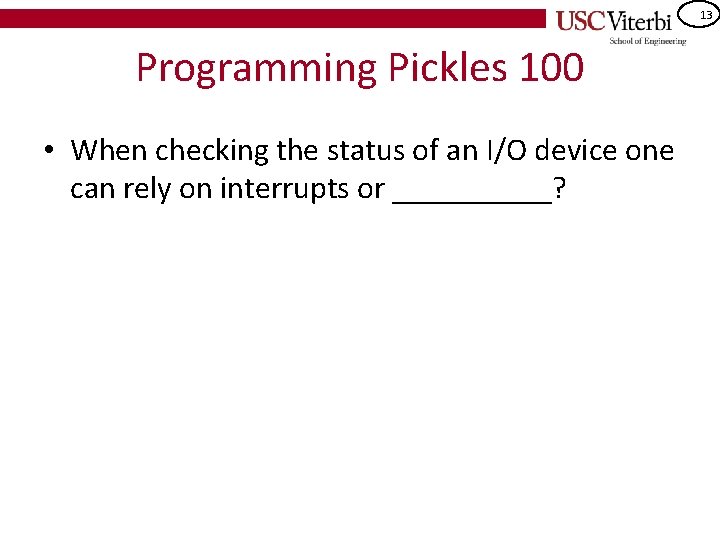 USC Viterbi
School of Engineering

13

Programming Pickles 100

• When checking the status of an I/O device one can rely on interrupts or __________?